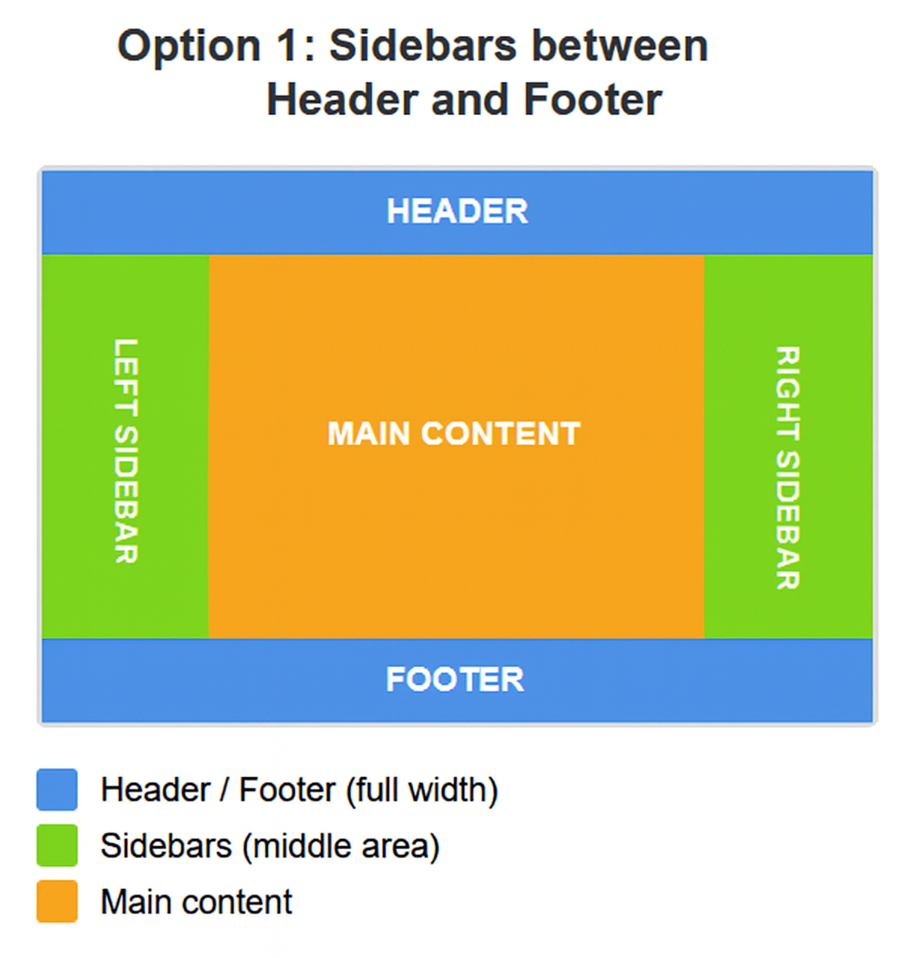 Option 1: Sidebars between Header and Footer

HEADER

LEFT SIDEBAR

MAIN CONTENT

RIGHT SIDEBAR

FOOTER

Header / Footer (full width)
Sidebars (middle area)
Main content